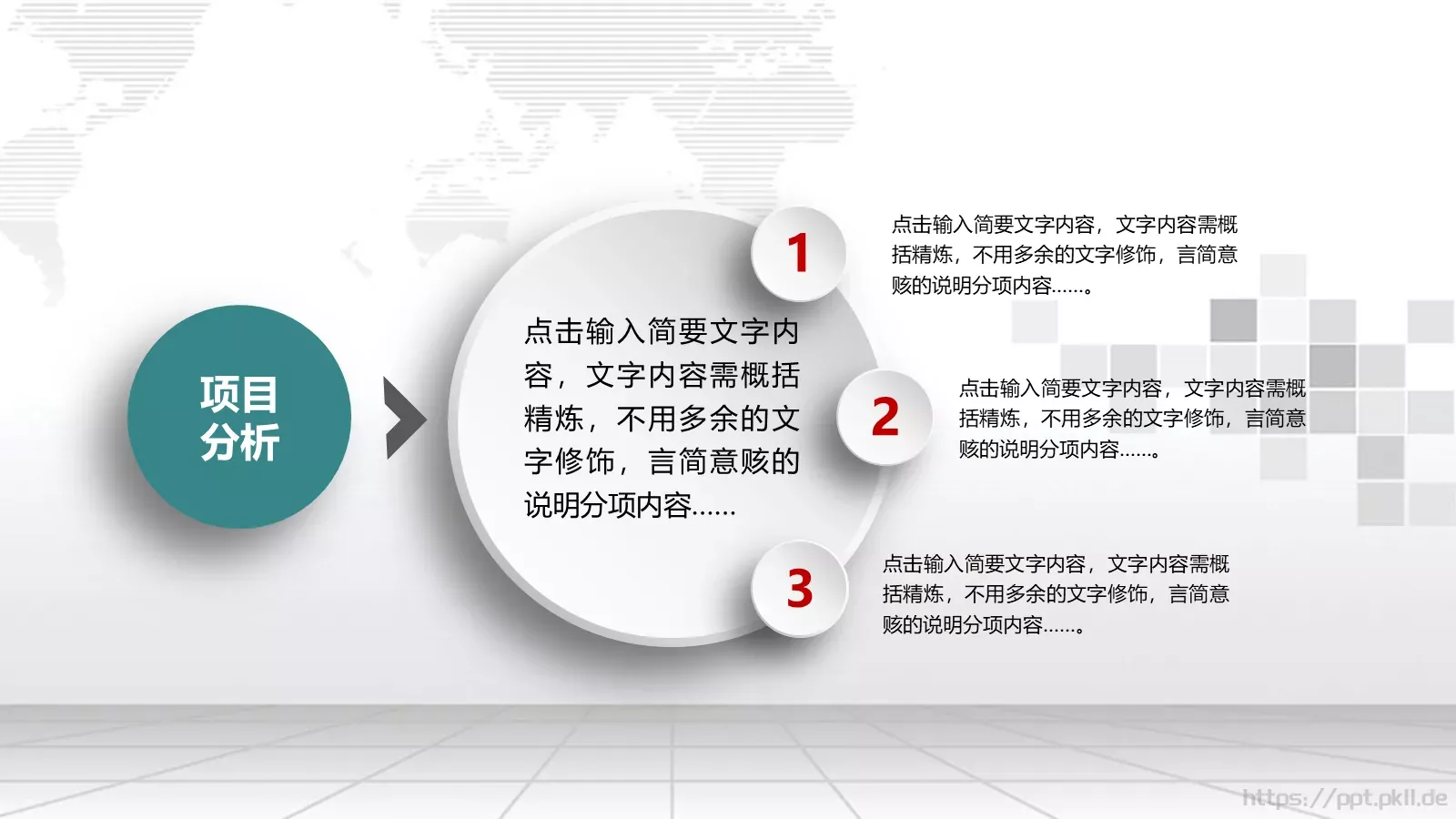 项目分析

点击输入简要文字内容，文字内容需概括精炼，不用多余的文字修饰，言简意赅的说明分项内容……

1

点击输入简要文字内容，文字内容需概括精炼，不用多余的文字修饰，言简意赅的说明分项内容……。

2

点击输入简要文字内容，文字内容需概括精炼，不用多余的文字修饰，言简意赅的说明分项内容……。

3

点击输入简要文字内容，文字内容需概括精炼，不用多余的文字修饰，言简意赅的说明分项内容……。

https://ppt.pkll.de